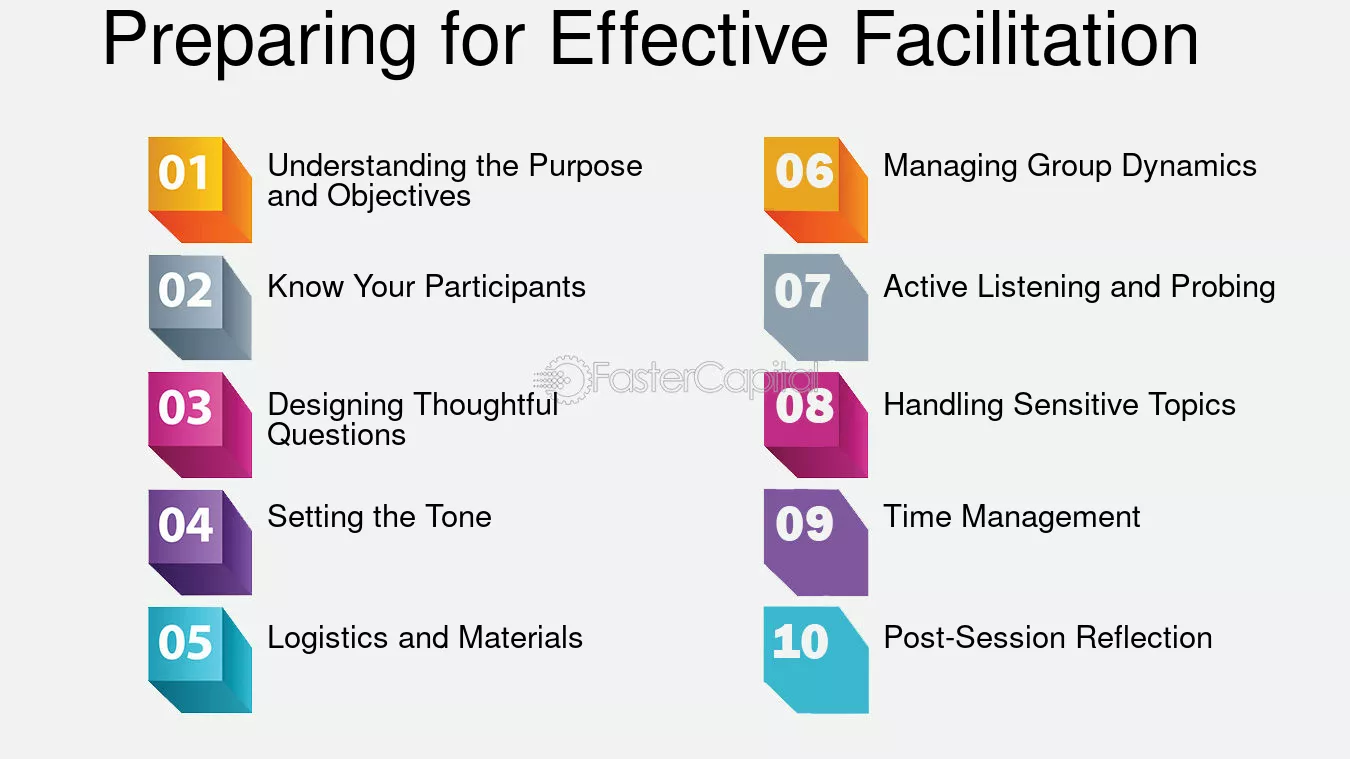 Preparing for Effective Facilitation

01 Understanding the Purpose and Objectives

02 Know Your Participants

03 Designing Thoughtful Questions

04 Setting the Tone

05 Logistics and Materials

06 Managing Group Dynamics

07 Active Listening and Probing

08 Handling Sensitive Topics

09 Time Management

10 Post-Session Reflection

FasterCapital